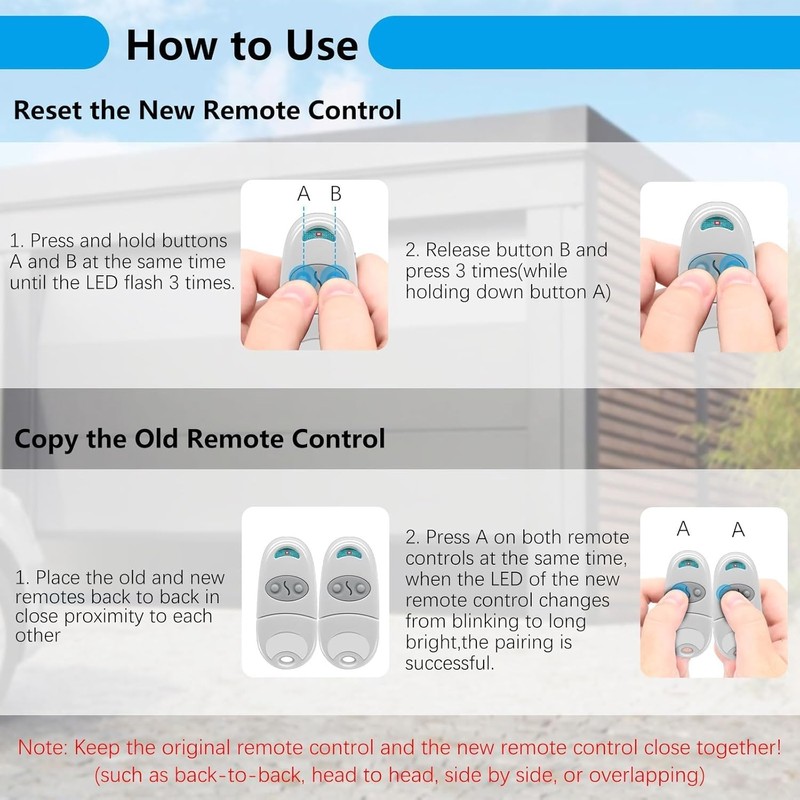 How to Use

Reset the New Remote Control

1. Press and hold buttons A and B at the same time until the LED flash 3 times.

A B

2. Release button B and press 3 times(while holding down button A)

Copy the Old Remote Control

1. Place the old and new remotes back to back in close proximity to each other

2. Press A on both remote controls at the same time, when the LED of the new remote control changes from blinking to long bright,the pairing is successful.

A A

Note: Keep the original remote control and the new remote control close together! (such as back-to-back, head to head, side by side, or overlapping)